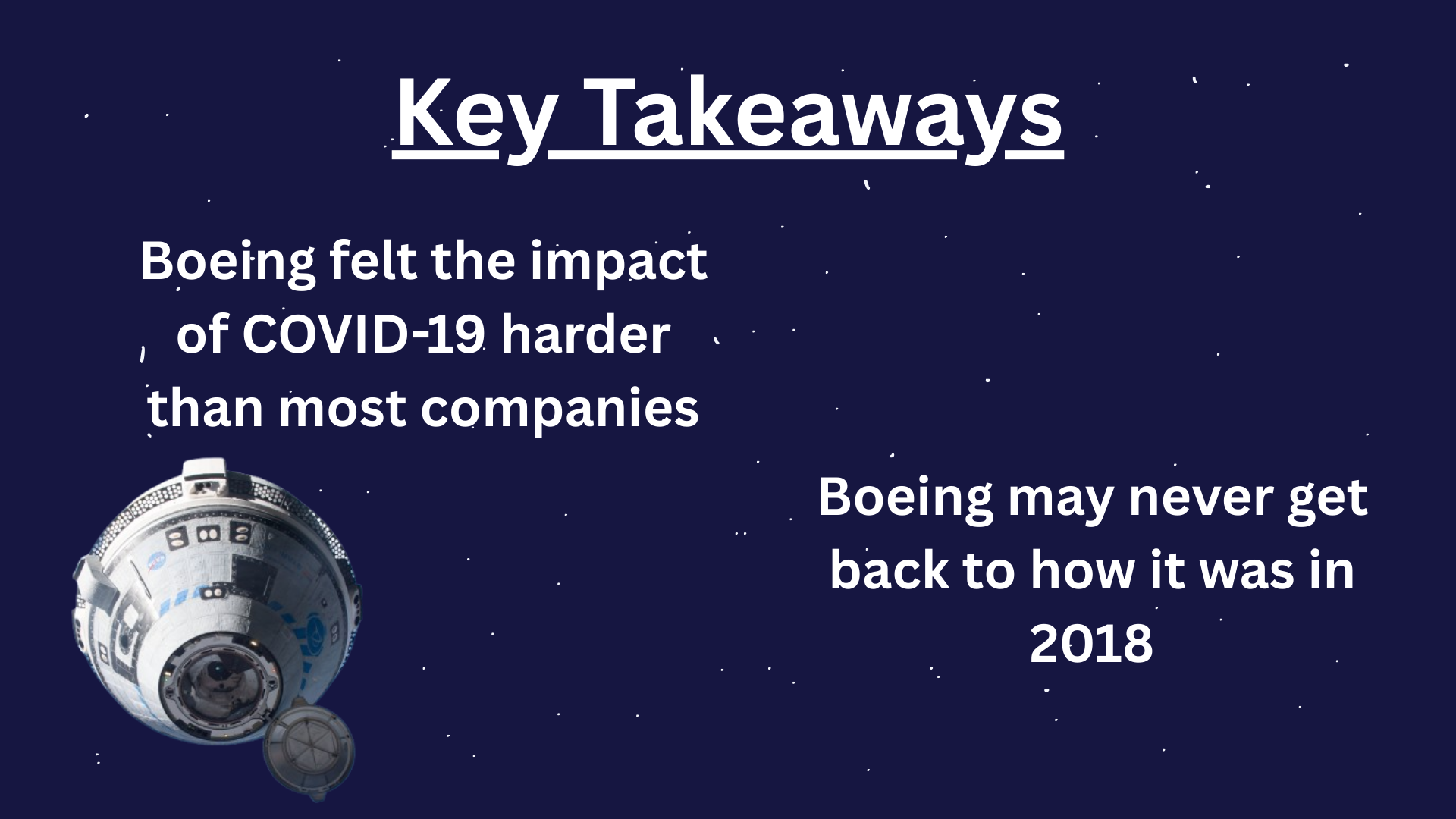 Key Takeaways

Boeing felt the impact of COVID-19 harder than most companies

Boeing may never get back to how it was in 2018